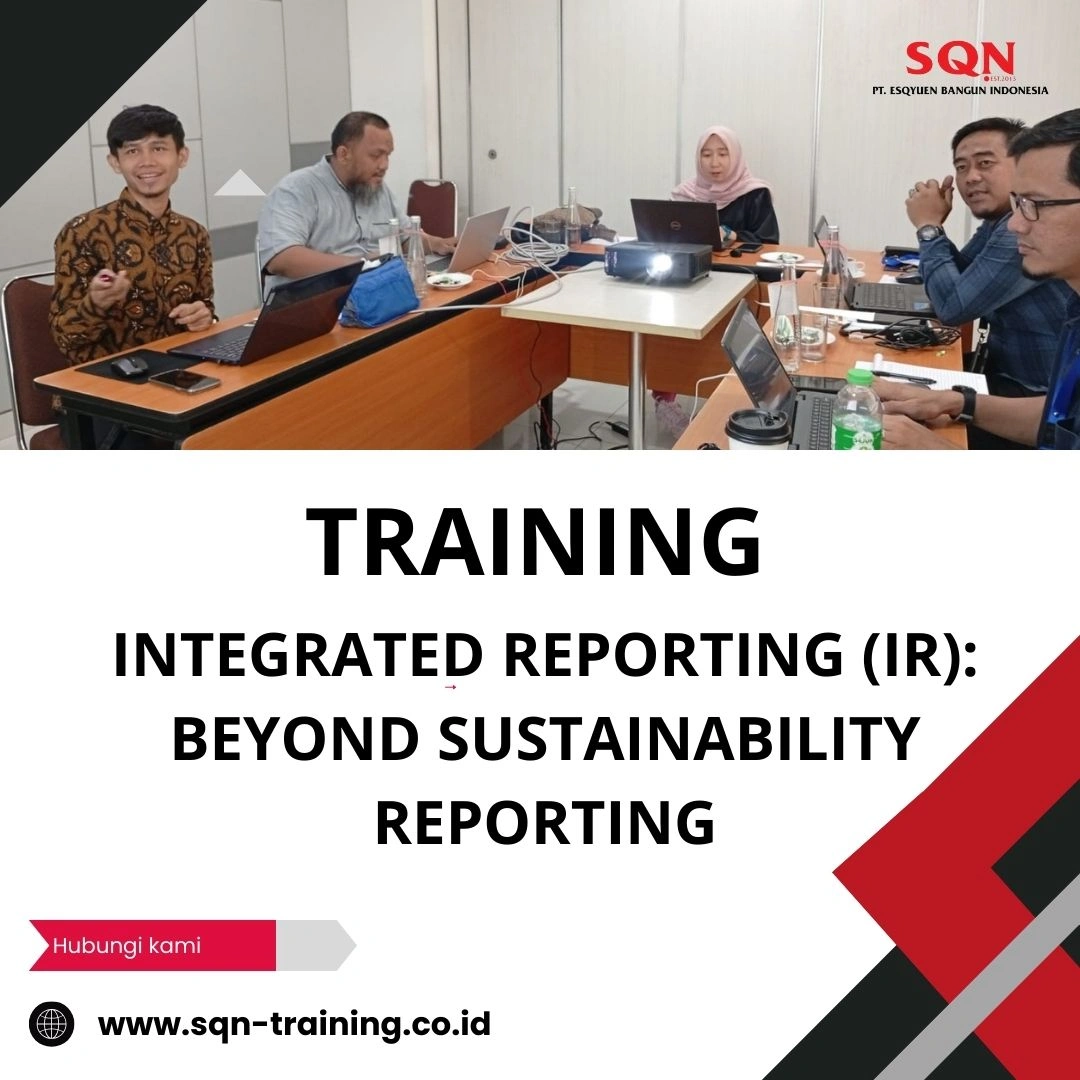 SQN
EST.2015
PT. ESQYUEN BANGUN INDONESIA

TRAINING

INTEGRATED REPORTING (IR): BEYOND SUSTAINABILITY REPORTING

Hubungi kami

www.sqn-training.co.id